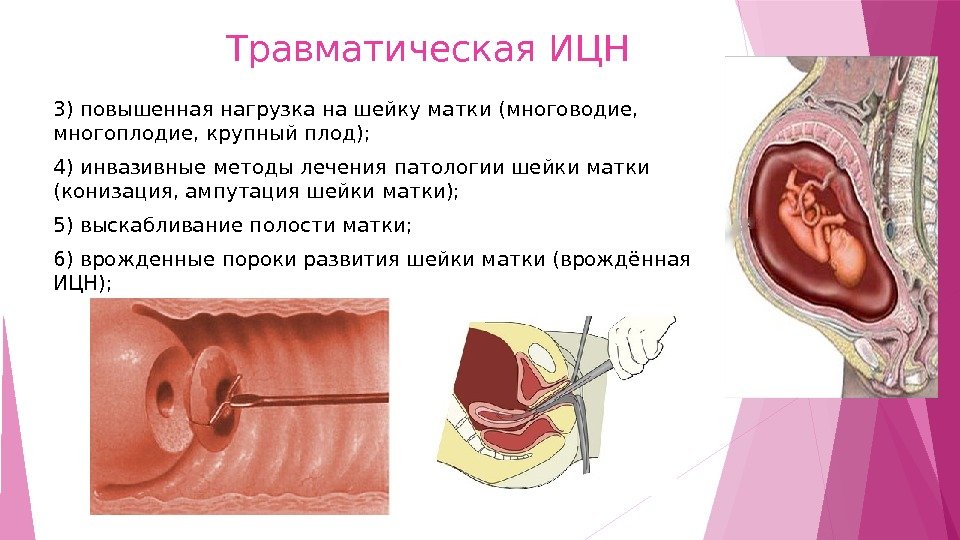 Травматическая ИЦН

3) повышенная нагрузка на шейку матки (многоводие, многоплодие, крупный плод);

4) инвазивные методы лечения патологии шейки матки (конизация, ампутация шейки матки);

5) выскабливание полости матки;

6) врожденные пороки развития шейки матки (врождённая ИЦН);